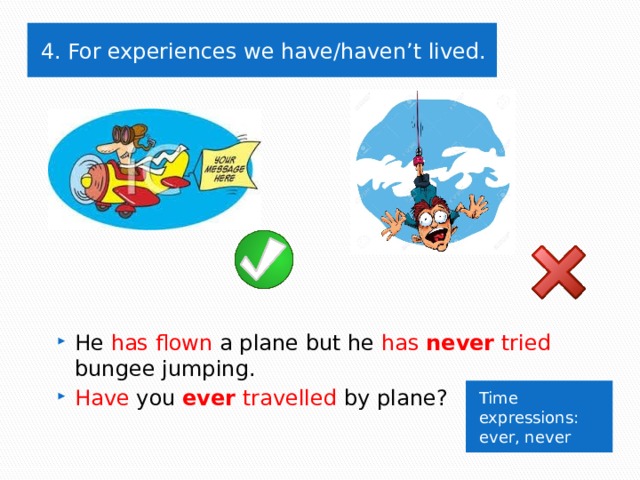 4. For experiences we have/haven’t lived.

YOUR MESSAGE HERE

He has flown a plane but he has never tried bungee jumping.

Have you ever travelled by plane?

Time expressions: ever, never